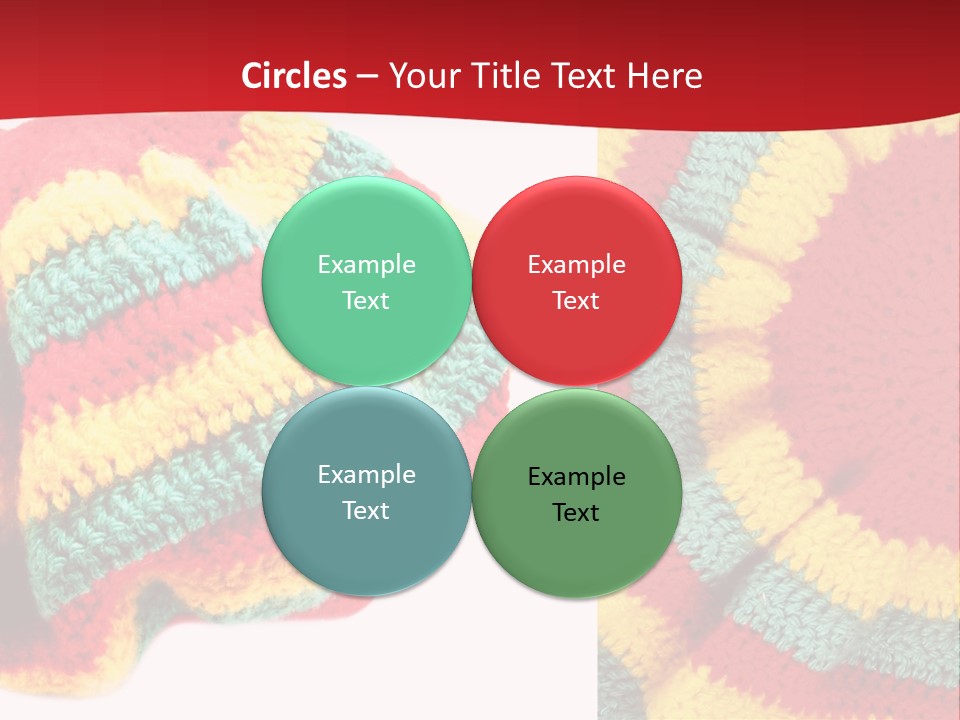 Circles – Your Title Text Here

Example Text

Example Text

Example Text

Example Text